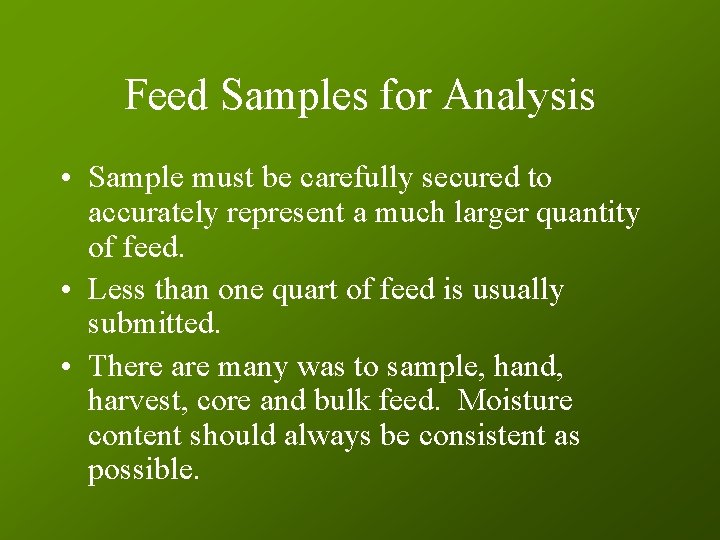 Feed Samples for Analysis

• Sample must be carefully secured to accurately represent a much larger quantity of feed.

• Less than one quart of feed is usually submitted.

• There are many was to sample, hand, harvest, core and bulk feed.  Moisture content should always be consistent as possible.